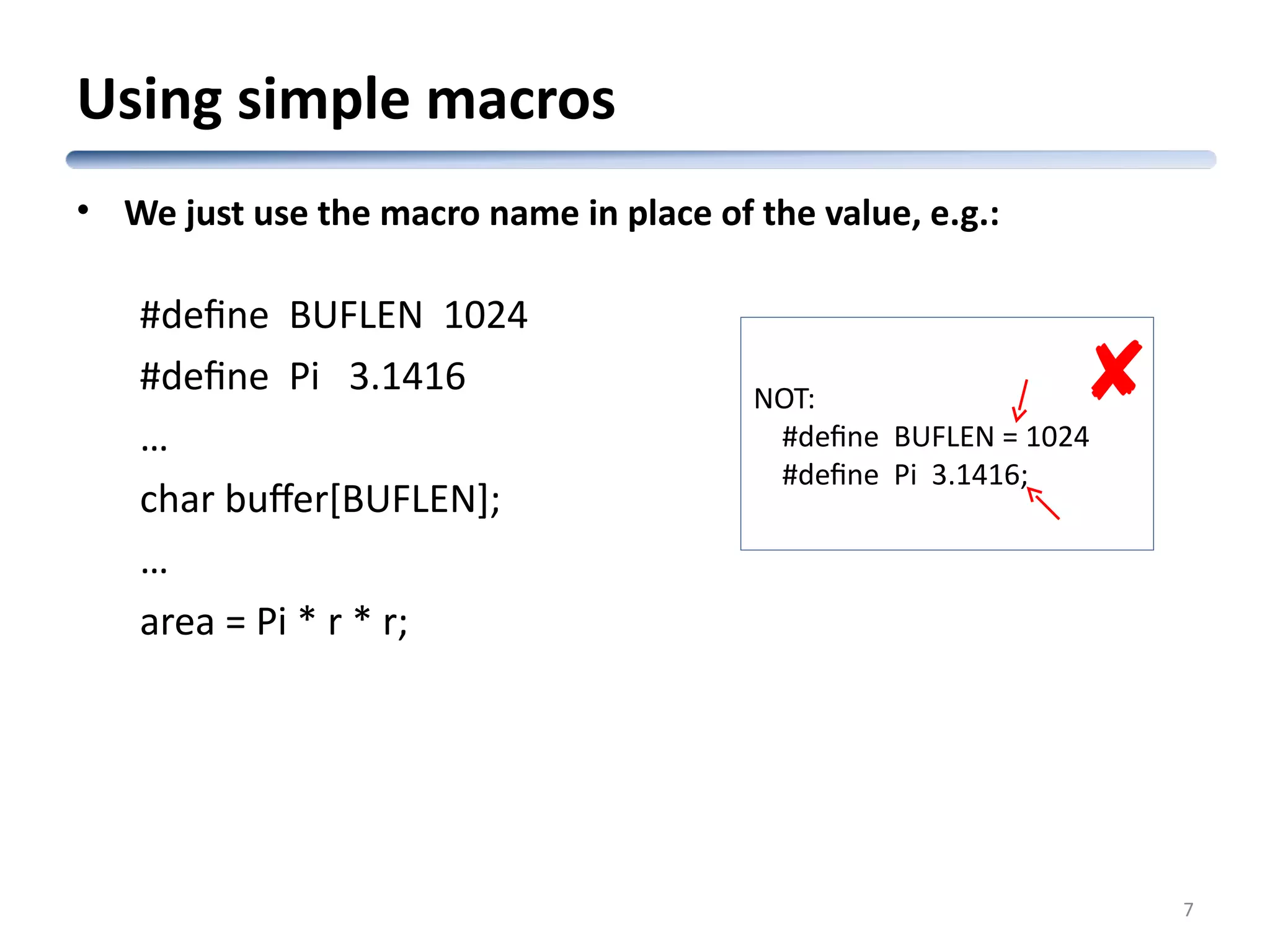 Using simple macros

• We just use the macro name in place of the value, e.g.:

#define BUFLEN 1024
#define Pi 3.1416
…
char buffer[BUFLEN];
…
area = Pi * r * r;

NOT:
#define BUFLEN = 1024
#define Pi 3.1416;

7